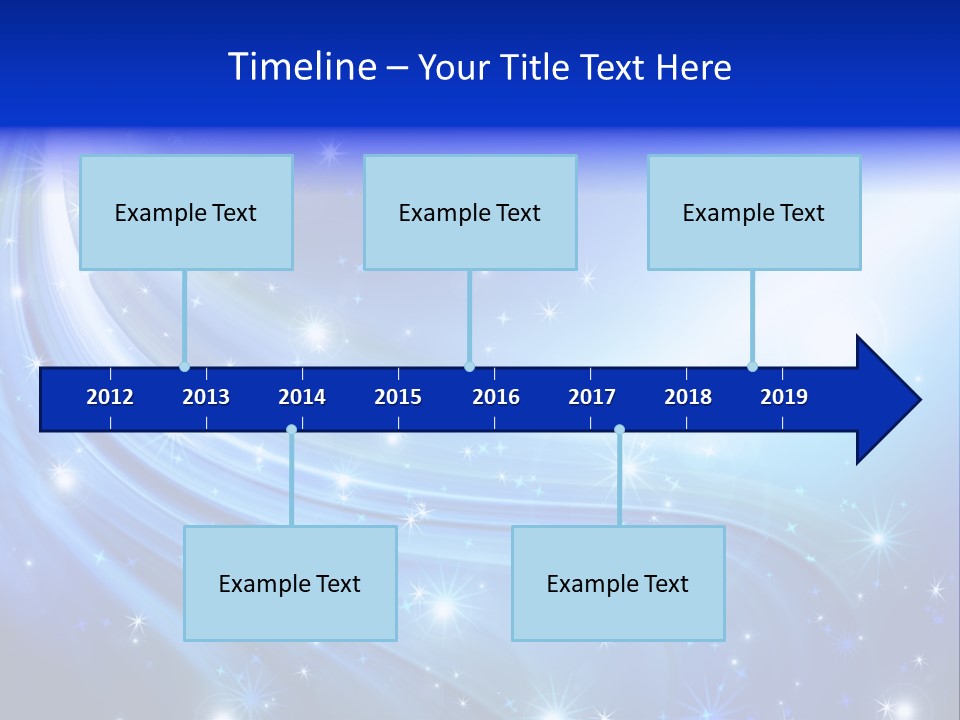 Timeline – Your Title Text Here

Example Text

Example Text

Example Text

2012 2013 2014 2015 2016 2017 2018 2019

Example Text

Example Text